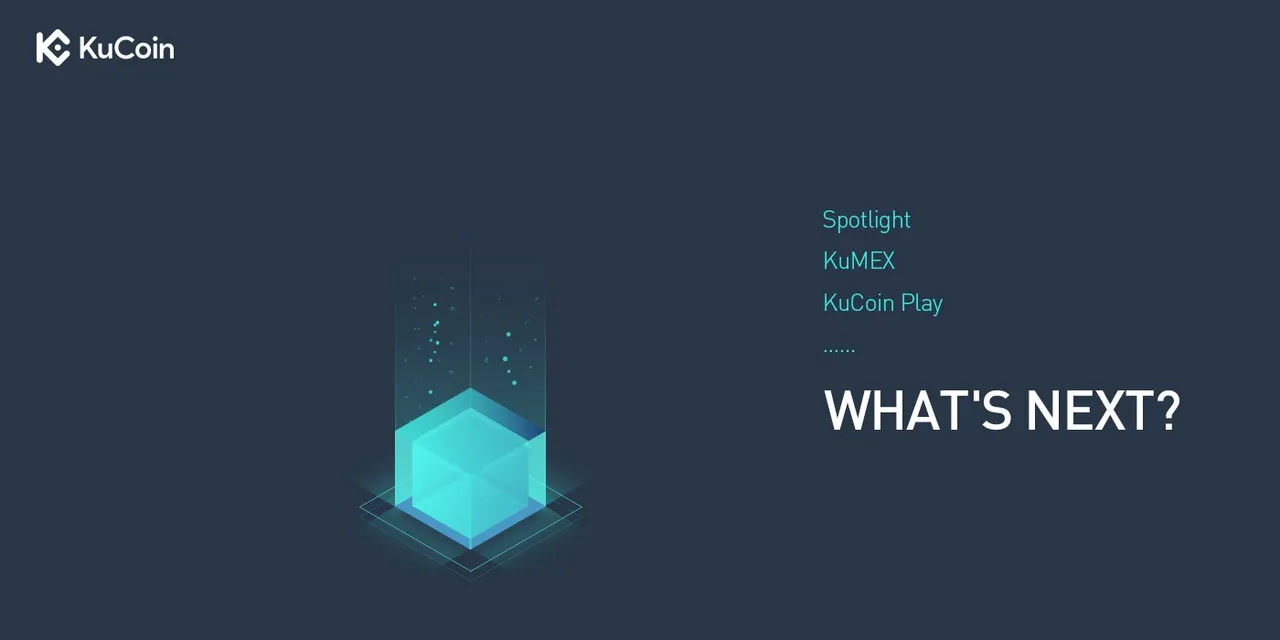 KuCoin

Spotlight
KuMEX
KuCoin Play
......

WHAT'S NEXT?